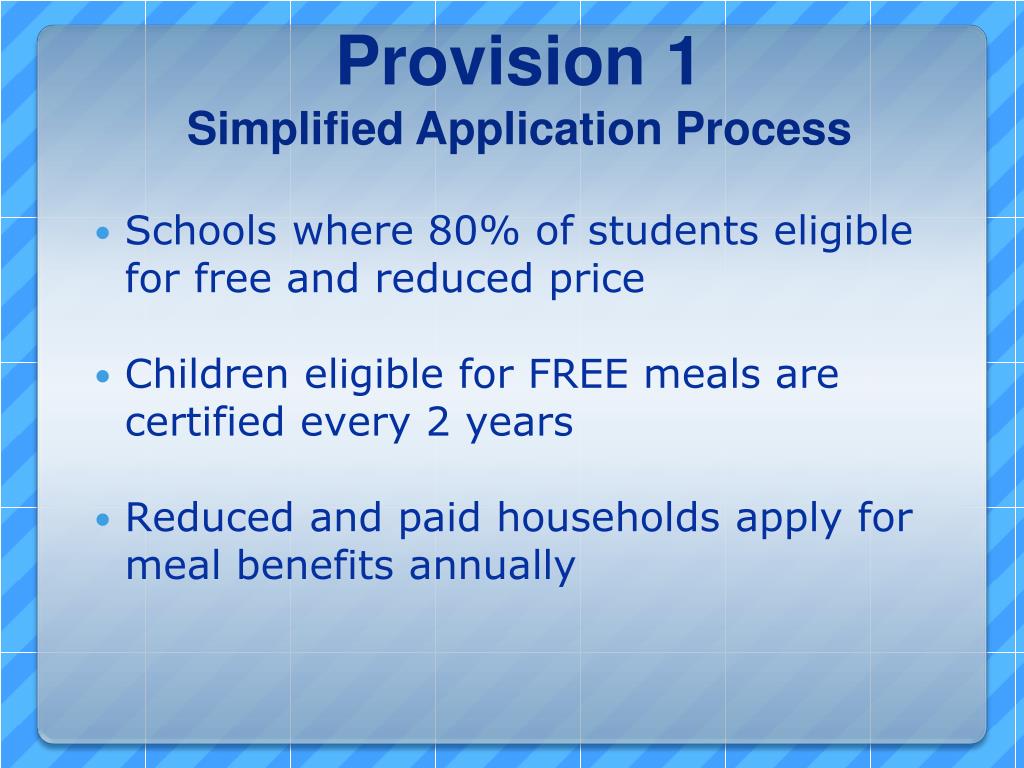 Provision 1
Simplified Application Process

• Schools where 80% of students eligible for free and reduced price

• Children eligible for FREE meals are certified every 2 years

• Reduced and paid households apply for meal benefits annually